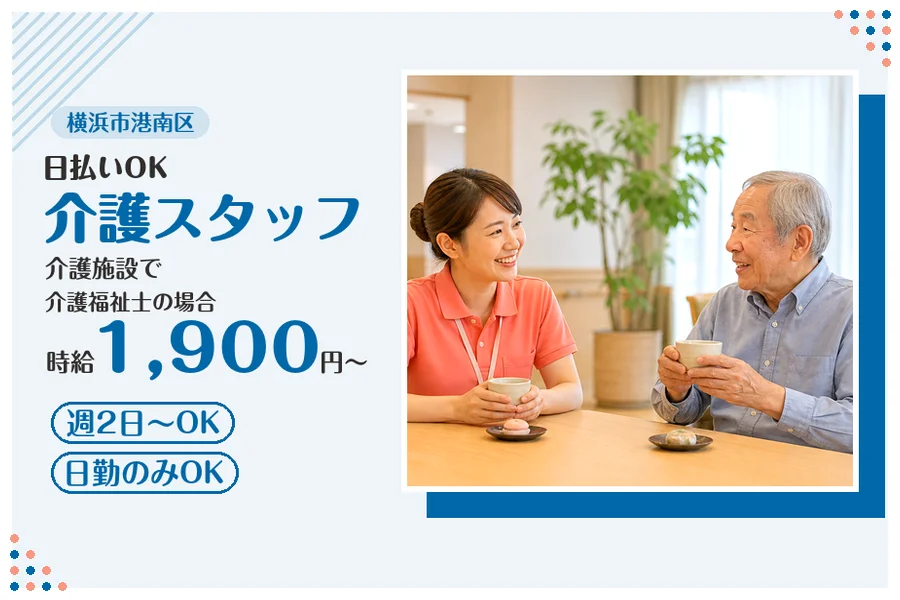 横浜市港南区

日払いOK

介護スタッフ

介護施設で
介護福祉士の場合

時給1,900円~

週2日~OK

日勤のみOK